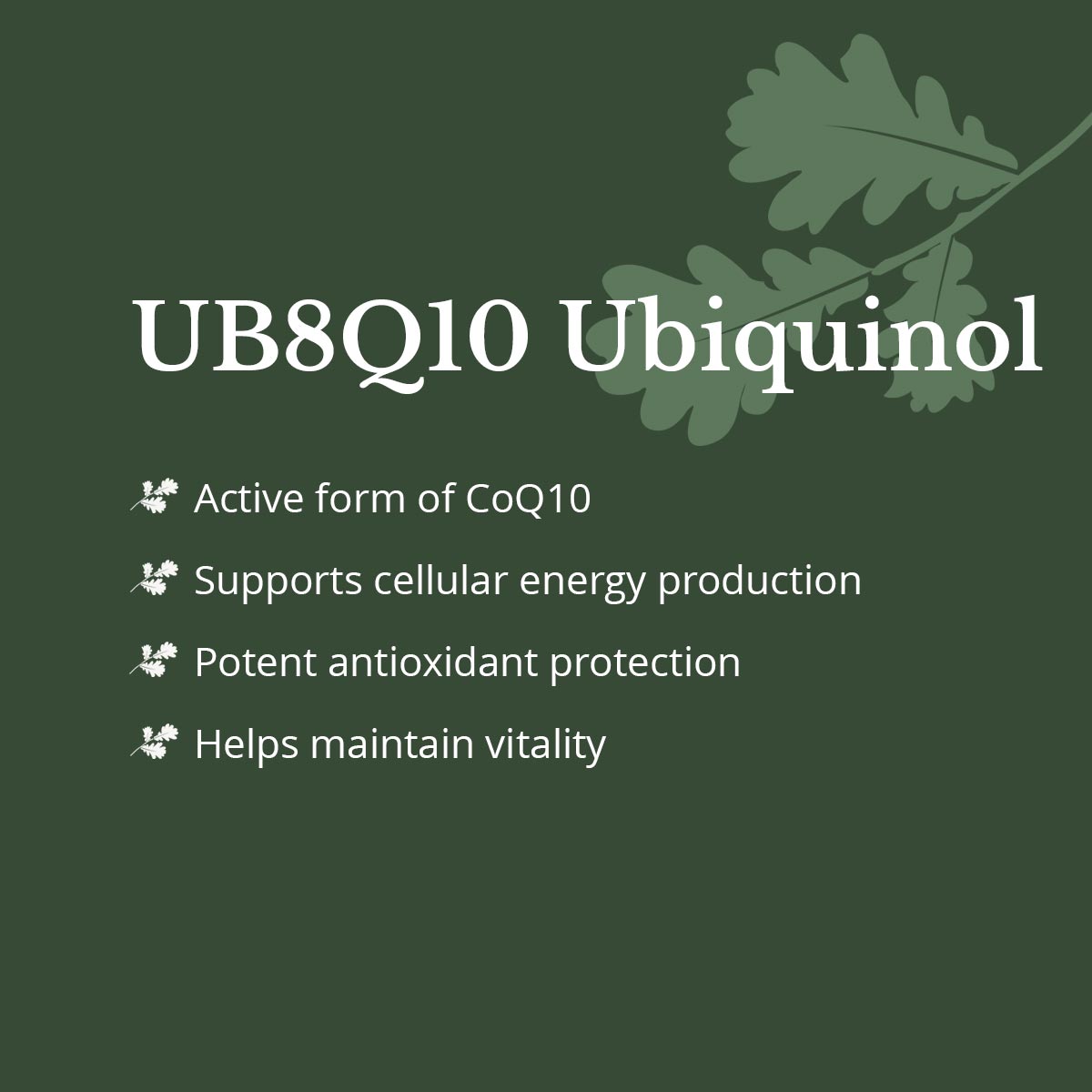 UB8Q10 Ubiquinol

Active form of CoQ10

Supports cellular energy production

Potent antioxidant protection

Helps maintain vitality